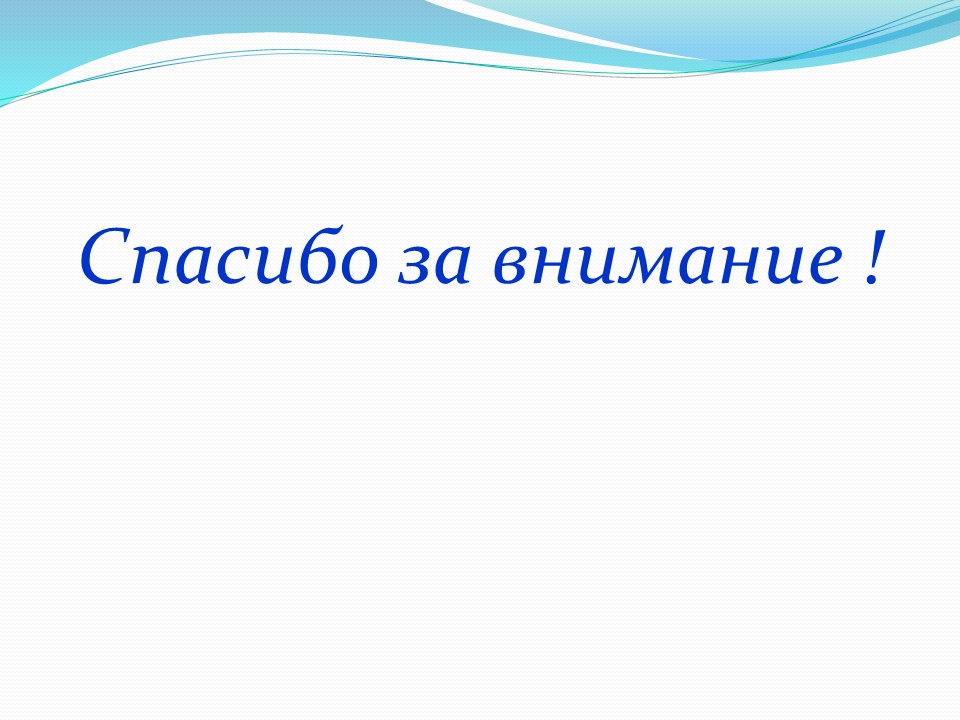 Спасибо за внимание !